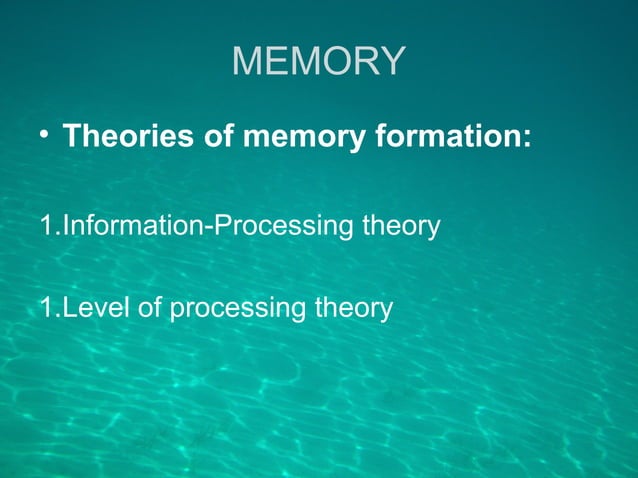 MEMORY

• Theories of memory formation:

1.Information-Processing theory

1.Level of processing theory